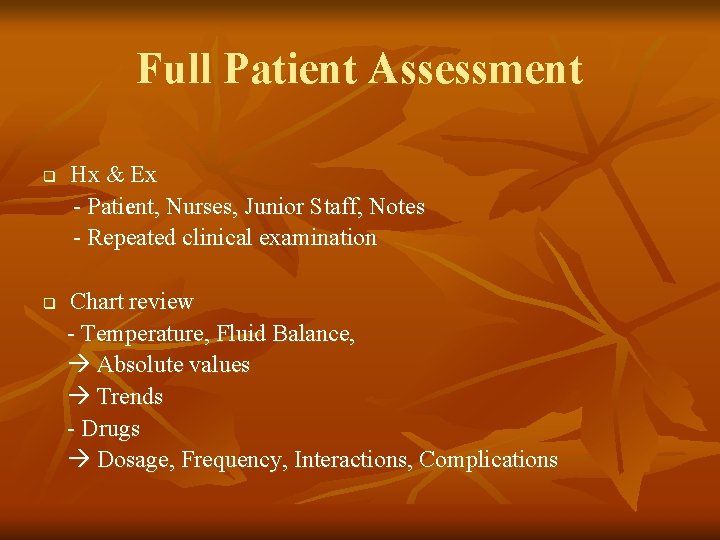 Full Patient Assessment

Hx & Ex
- Patient, Nurses, Junior Staff, Notes
- Repeated clinical examination

Chart review
- Temperature, Fluid Balance,
→ Absolute values
→ Trends
- Drugs
→ Dosage, Frequency, Interactions, Complications